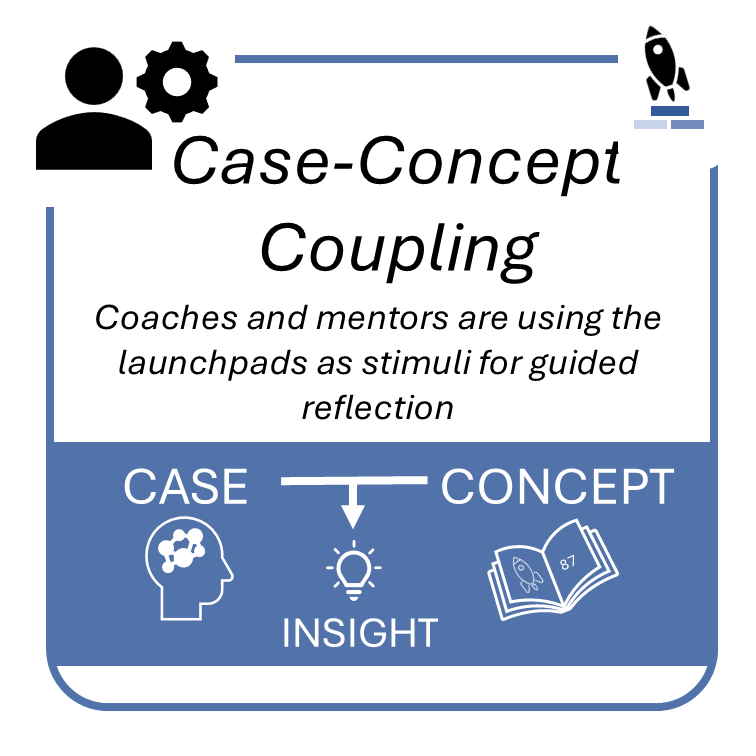 Case-Concept Coupling

Coaches and mentors are using the launchpads as stimuli for guided reflection

CASE

CONCEPT

87

INSIGHT